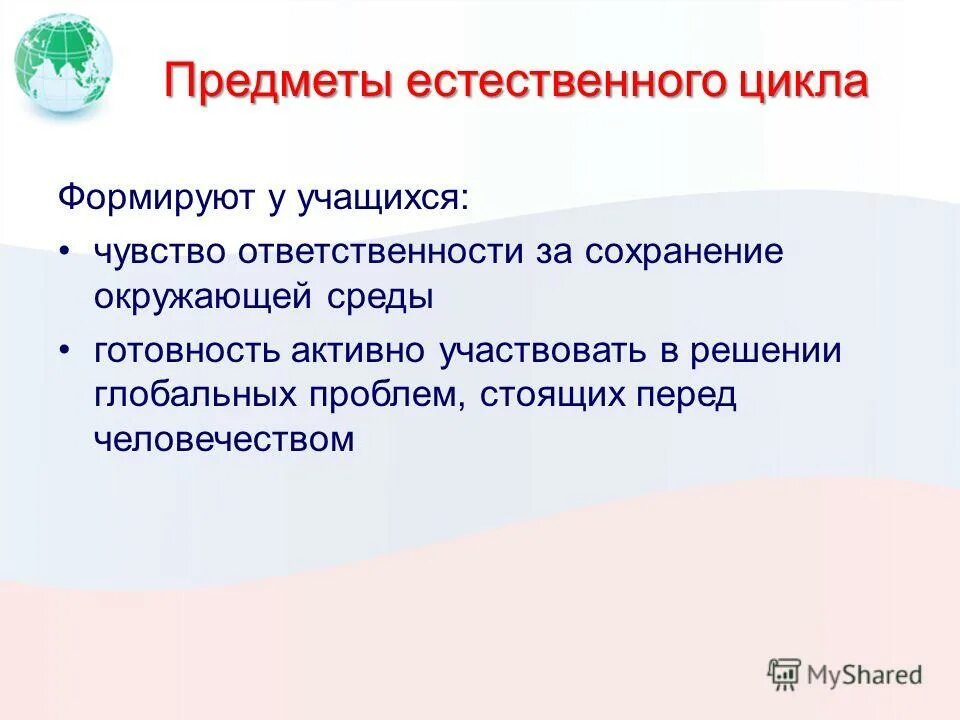 Предметы естественного цикла

Формируют у учащихся:

• чувство ответственности за сохранение окружающей среды

• готовность активно участвовать в решении глобальных проблем, стоящих перед человечеством

MyShared